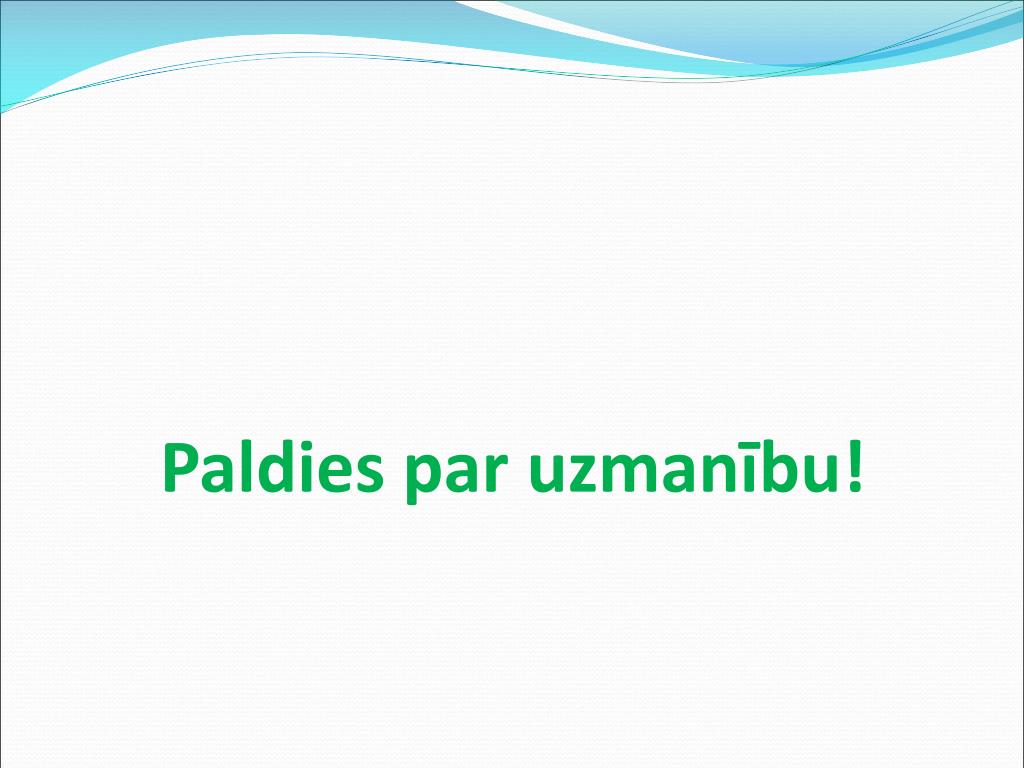 Paldies par uzmanību!